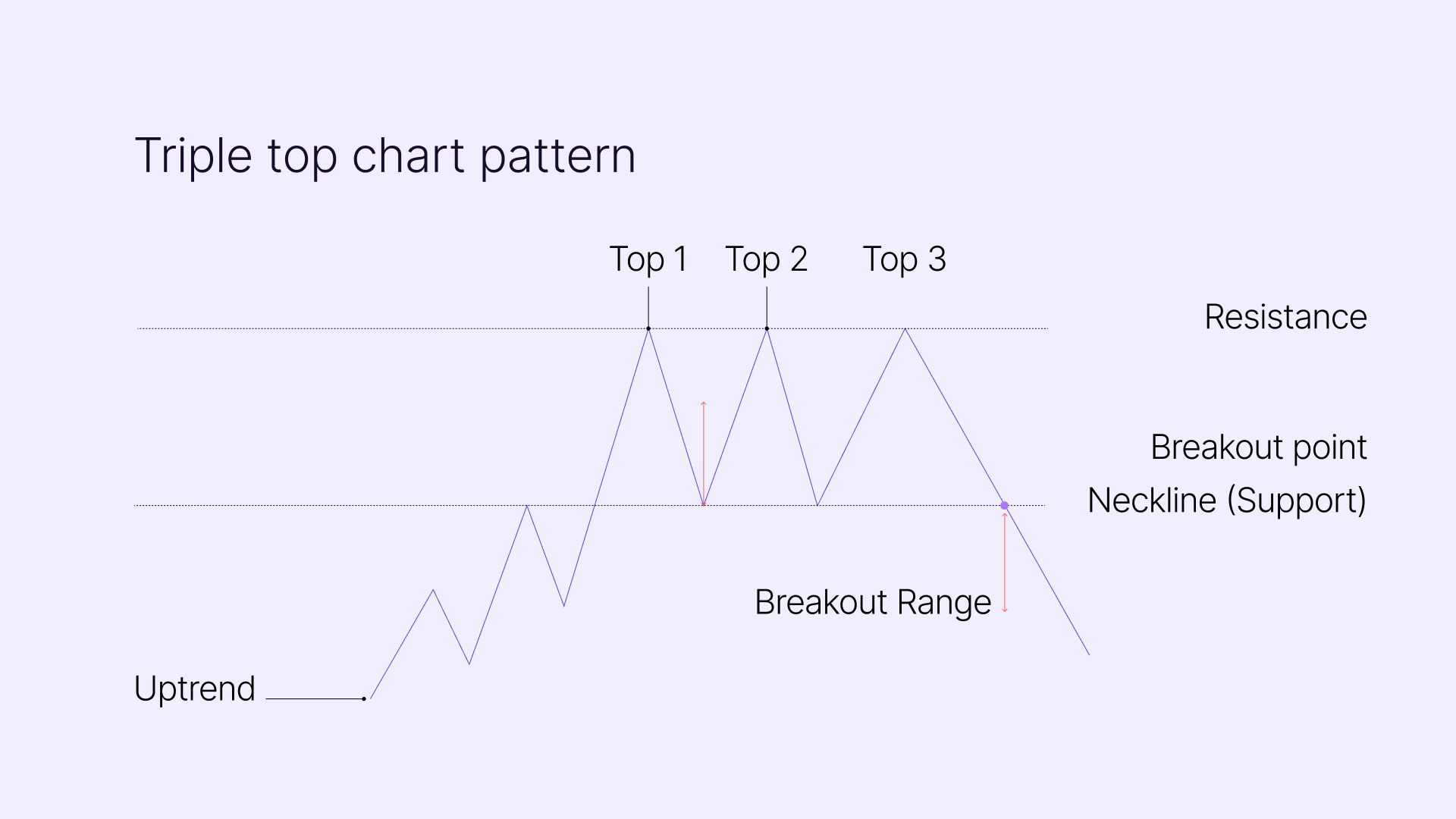 Triple top chart pattern

Top 1

Top 2

Top 3

Resistance

Breakout point

Neckline (Support)

Breakout Range

Uptrend